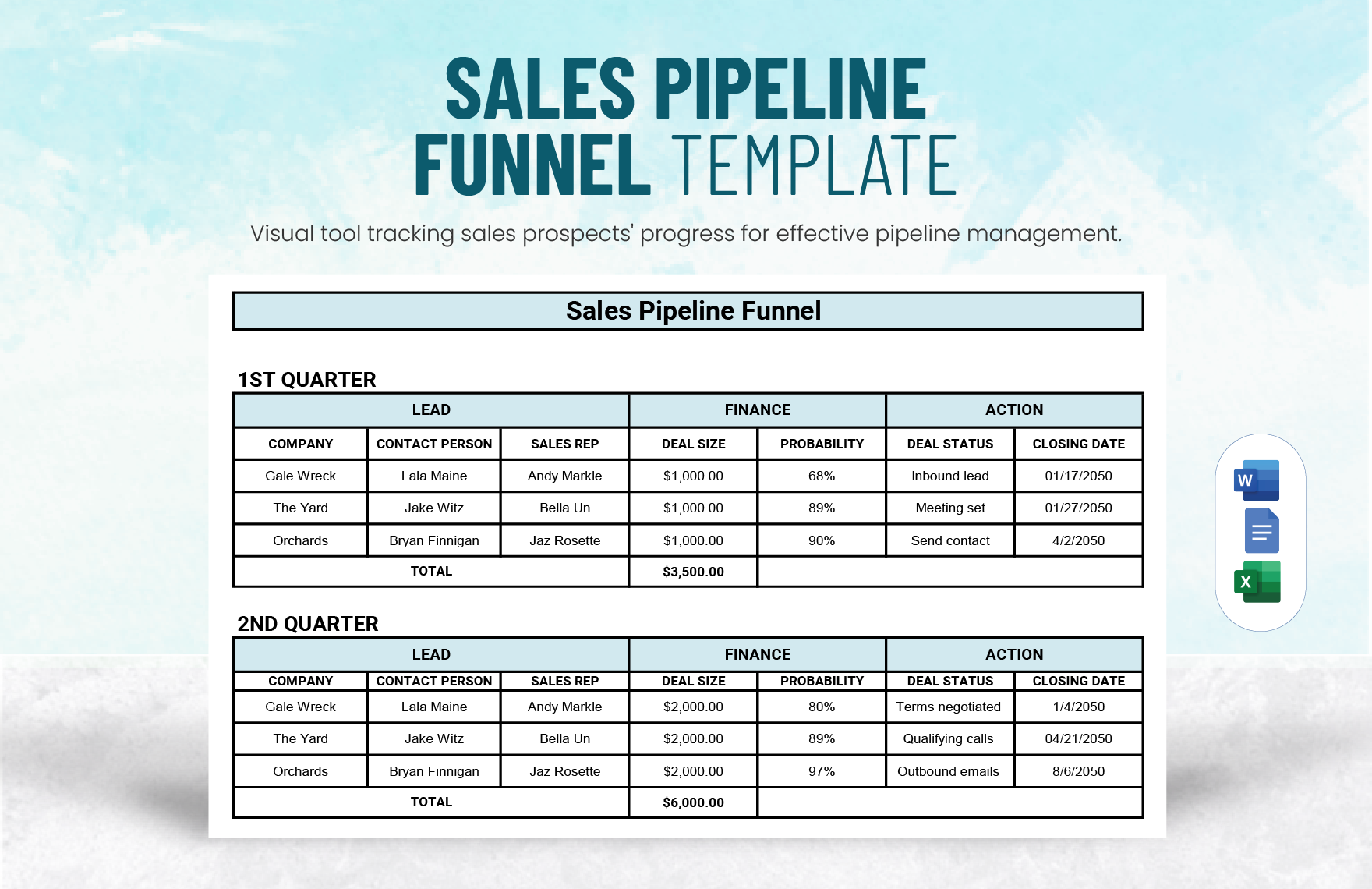 SALES PIPELINE FUNNEL TEMPLATE

Visual tool tracking sales prospects' progress for effective pipeline management.

Sales Pipeline Funnel

1ST QUARTER

| LEAD | | | FINANCE | | ACTION | |
|---|---|---|---|---|---|---|
| COMPANY | CONTACT PERSON | SALES REP | DEAL SIZE | PROBABILITY | DEAL STATUS | CLOSING DATE |
| Gale Wreck | Lala Maine | Andy Markle | \$1,000.00 | 68% | Inbound lead | 01/17/2050 |
| The Yard | Jake Witz | Bella Un | \$1,000.00 | 89% | Meeting set | 01/27/2050 |
| Orchards | Bryan Finnigan | Jaz Rosette | \$1,000.00 | 90% | Send contact | 4/2/2050 |
| TOTAL | | | \$3,500.00 | | | |

2ND QUARTER

| LEAD | | | FINANCE | | ACTION | |
|---|---|---|---|---|---|---|
| COMPANY | CONTACT PERSON | SALES REP | DEAL SIZE | PROBABILITY | DEAL STATUS | CLOSING DATE |
| Gale Wreck | Lala Maine | Andy Markle | \$2,000.00 | 80% | Terms negotiated | 1/4/2050 |
| The Yard | Jake Witz | Bella Un | \$2,000.00 | 89% | Qualifying calls | 04/21/2050 |
| Orchards | Bryan Finnigan | Jaz Rosette | \$2,000.00 | 97% | Outbound emails | 8/6/2050 |
| TOTAL | | | \$6,000.00 | | | |

W

X